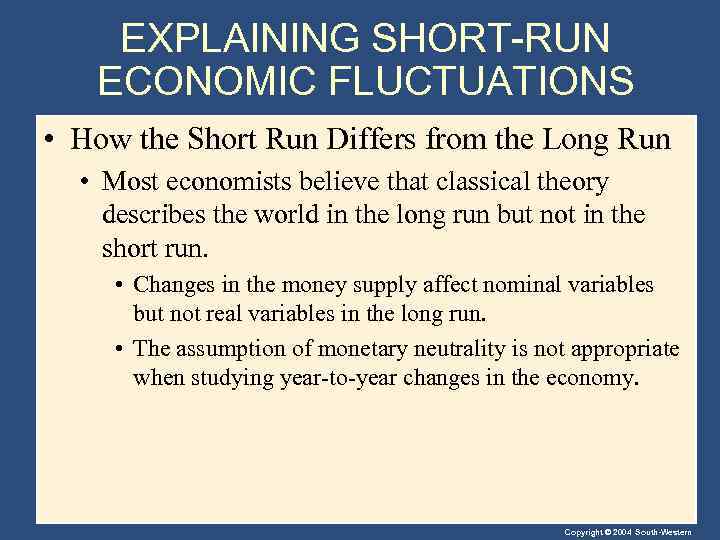 EXPLAINING SHORT-RUN ECONOMIC FLUCTUATIONS

• How the Short Run Differs from the Long Run

• Most economists believe that classical theory describes the world in the long run but not in the short run.

• Changes in the money supply affect nominal variables but not real variables in the long run.

• The assumption of monetary neutrality is not appropriate when studying year-to-year changes in the economy.

Copyright © 2004 South-Western